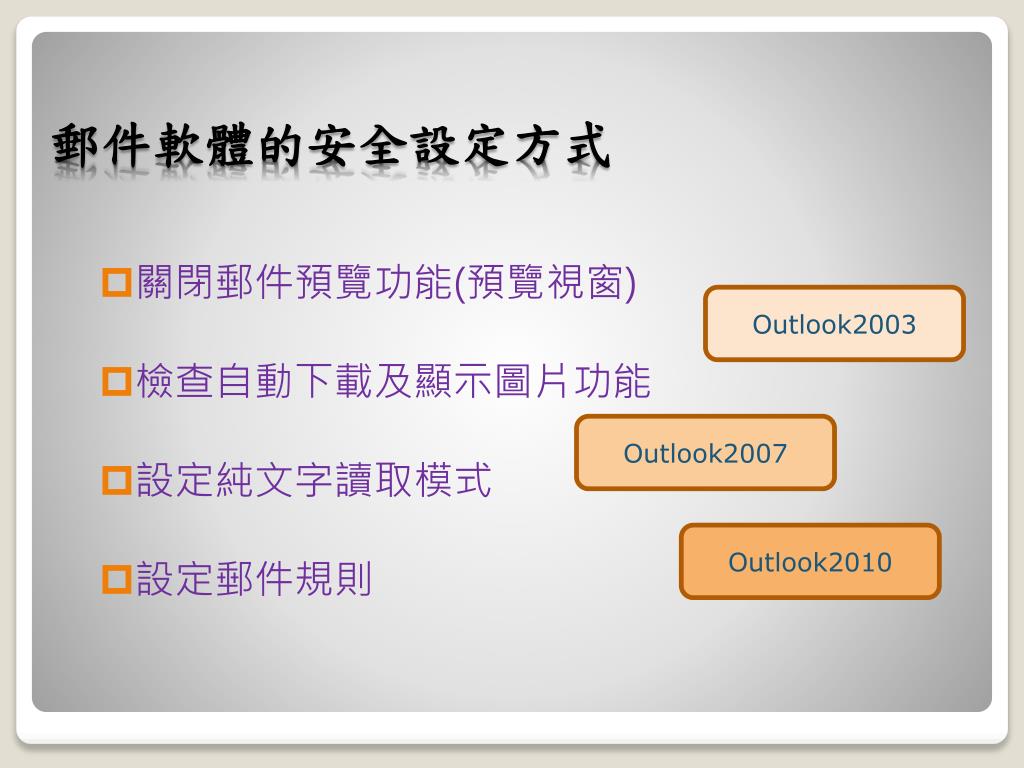 郵件軟體的安全設定方式

關閉郵件預覽功能(預覽視窗)

檢查自動下載及顯示圖片功能

設定純文字讀取模式

設定郵件規則

Outlook2003

Outlook2007

Outlook2010